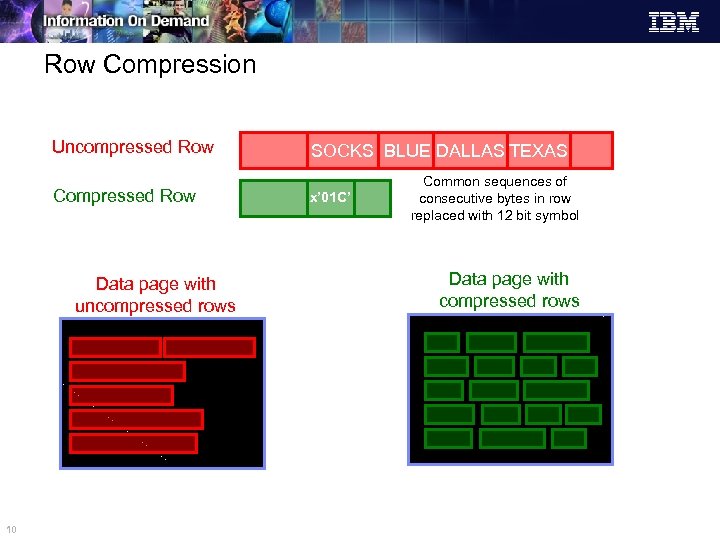 Information On Demand

IBM

Row Compression

Uncompressed Row

SOCKS BLUE DALLAS TEXAS

Compressed Row

x'01C'

Common sequences of consecutive bytes in row replaced with 12 bit symbol

Data page with uncompressed rows

Data page with compressed rows

10